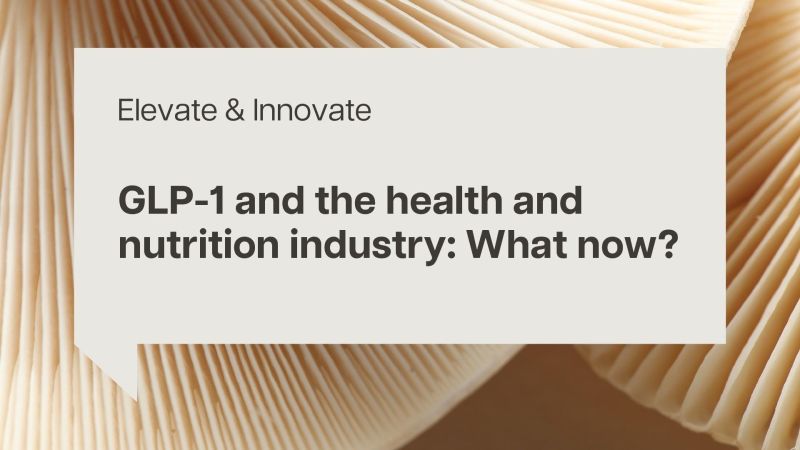 Elevate & Innovate

GLP-1 and the health and nutrition industry: What now?